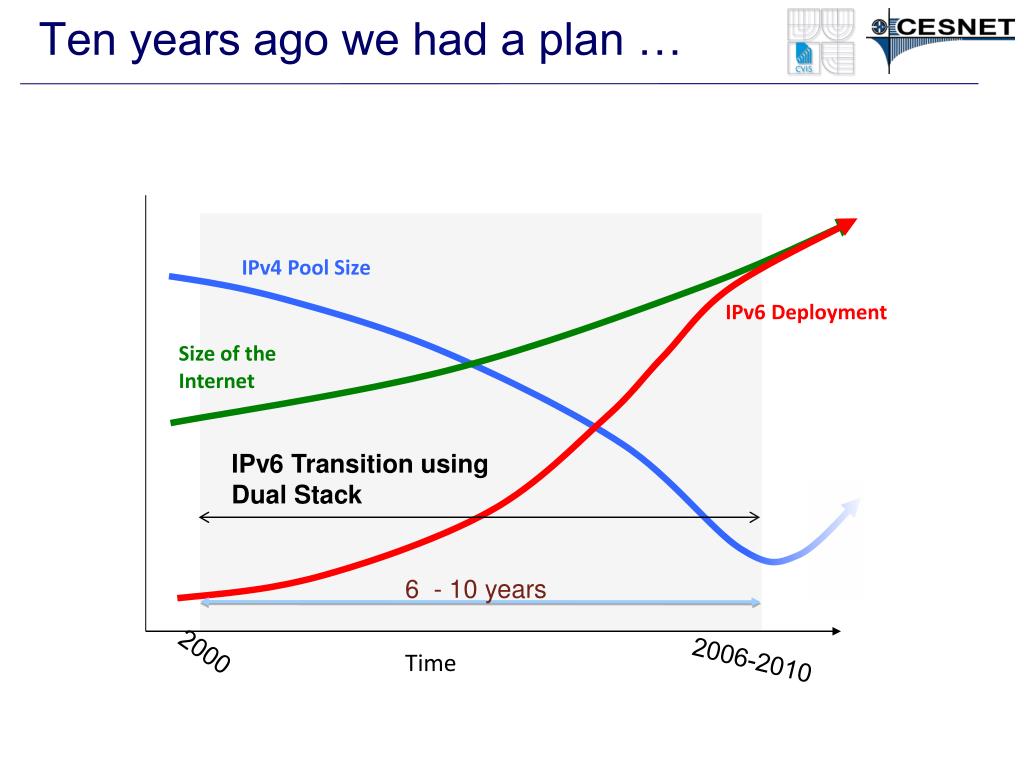 Ten years ago we had a plan …

CVIS

CESNET

IPv4 Pool Size

IPv6 Deployment

Size of the Internet

IPv6 Transition using Dual Stack

6 - 10 years

2000

Time

2006-2010